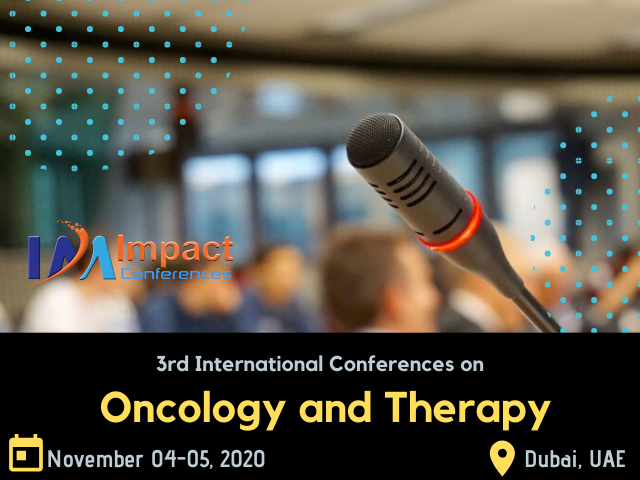 Impact
Conferences

3rd International Conferences on

Oncology and Therapy

November 04-05, 2020

Dubai, UAE